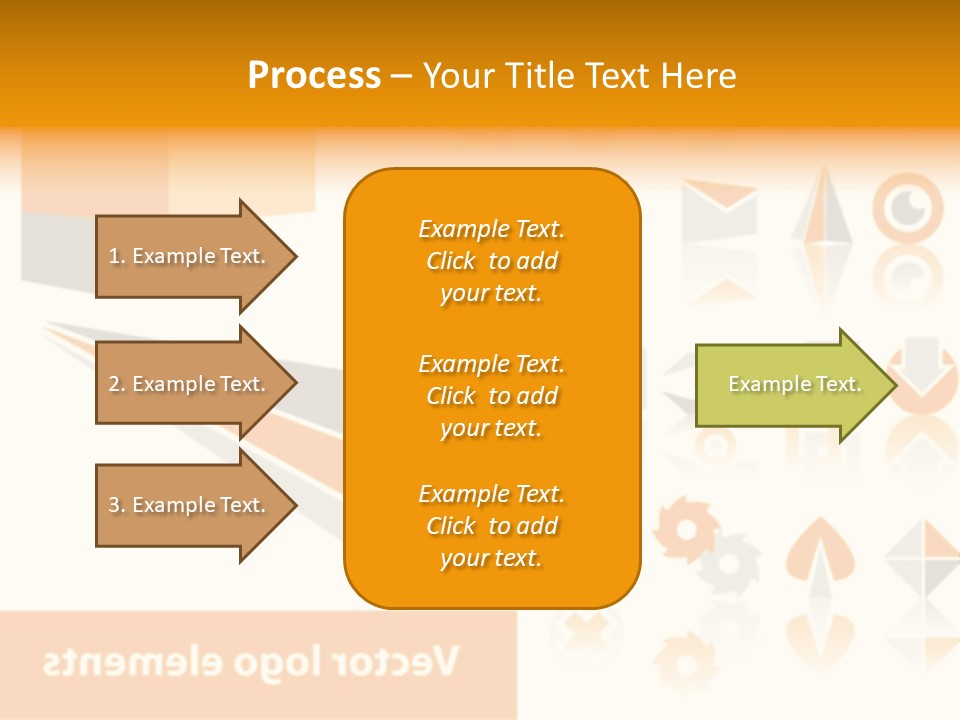 Process – Your Title Text Here

1. Example Text.

2. Example Text.

3. Example Text.

Example Text. Click to add your text.

Example Text. Click to add your text.

Example Text. Click to add your text.

Example Text.

Vector logo elements